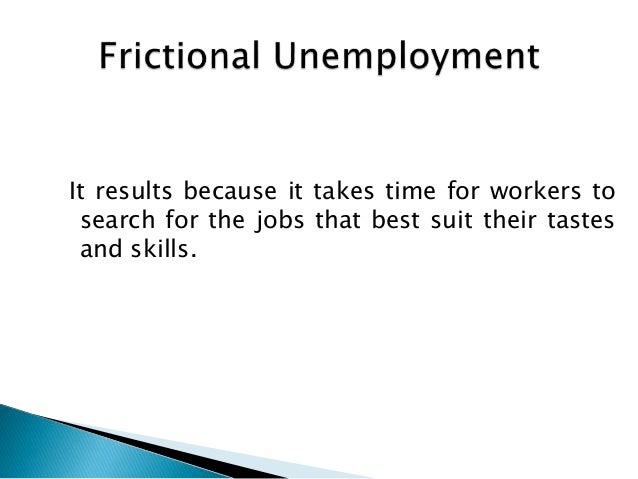 Frictional Unemployment

It results because it takes time for workers to search for the jobs that best suit their tastes and skills.